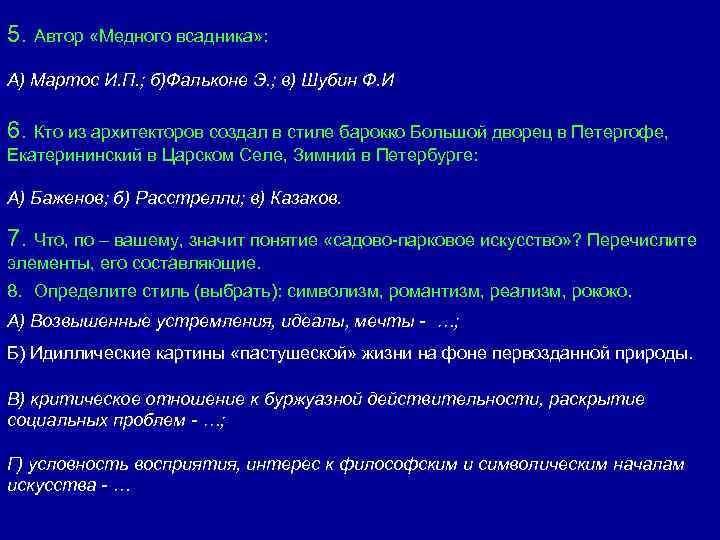 5. Автор «Медного всадника»:

А) Мартос И.П.; б)Фальконе Э.; в) Шубин Ф.И

6. Кто из архитекторов создал в стиле барокко Большой дворец в Петергофе, Екатерининский в Царском Селе, Зимний в Петербурге:

А) Баженов; б) Расстрелли; в) Казаков.

7. Что, по – вашему, значит понятие «садово-парковое искусство»? Перечислите элементы, его составляющие.

8. Определите стиль (выбрать): символизм, романтизм, реализм, рококо.

А) Возвышенные устремления, идеалы, мечты - …;

Б) Идиллические картины «пастушеской» жизни на фоне первозданной природы.

В) критическое отношение к буржуазной действительности, раскрытие социальных проблем - …;

Г) условность восприятия, интерес к философским и символическим началам искусства - …